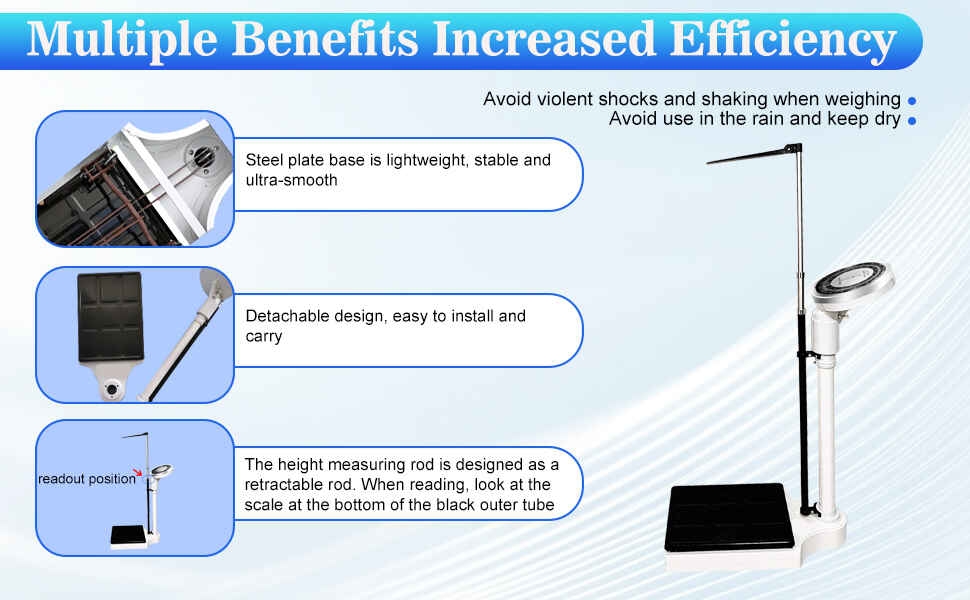 Multiple Benefits Increased Efficiency

Avoid violent shocks and shaking when weighing
Avoid use in the rain and keep dry

Steel plate base is lightweight, stable and ultra-smooth

Detachable design, easy to install and carry

readout position

The height measuring rod is designed as a retractable rod. When reading, look at the scale at the bottom of the black outer tube